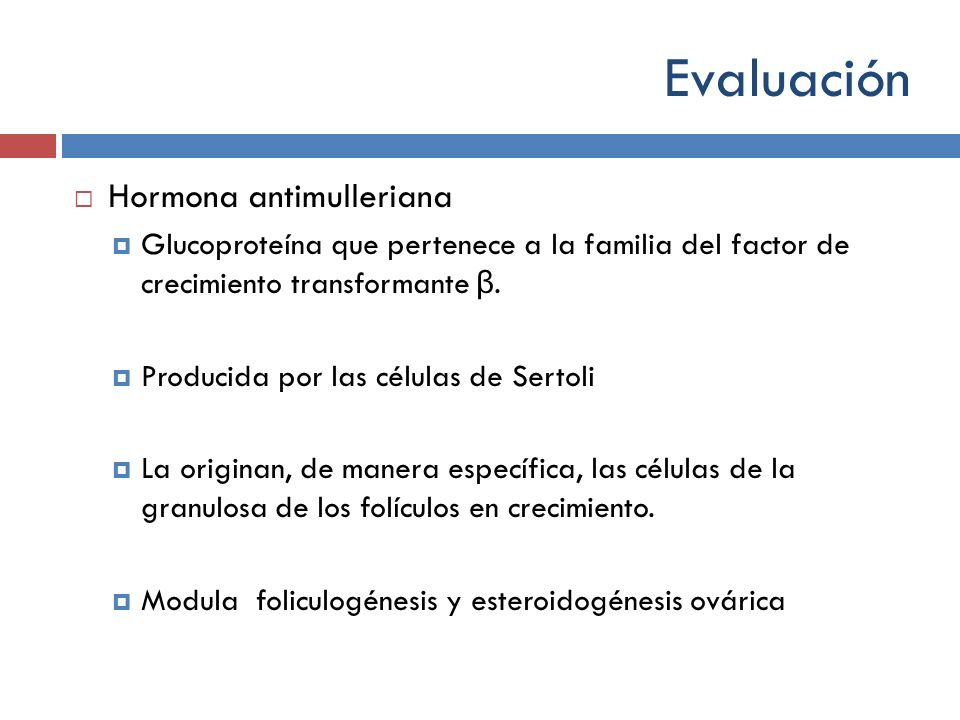 Evaluación

Hormona antimulleriana

Glucoproteína que pertenece a la familia del factor de crecimiento transformante β.

Producida por las células de Sertoli

La originan, de manera específica, las células de la granulosa de los folículos en crecimiento.

Modula  foliculogénesis y esteroidogénesis ovárica